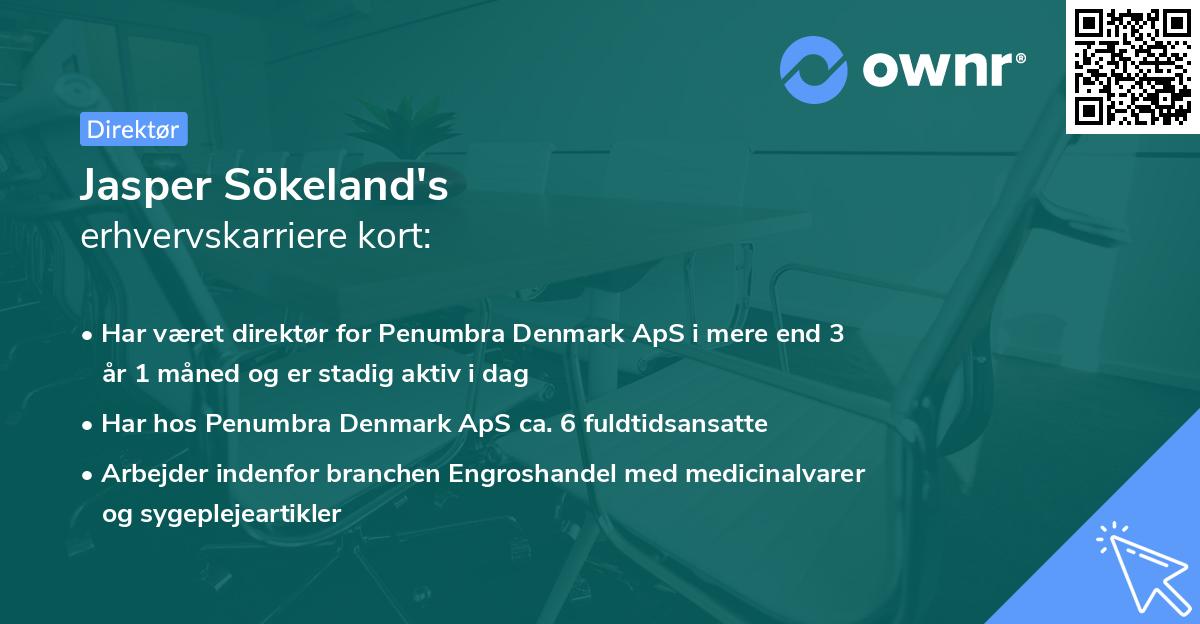 ownr®

Direktør

Jasper Sökeland's
erhvervskarriere kort:

• Har været direktør for Penumbra Denmark ApS i mere end 3 år 1 måned og er stadig aktiv i dag

• Har hos Penumbra Denmark ApS ca. 6 fuldtidsansatte

• Arbejder indenfor branchen Engroshandel med medicinalvarer og sygeplejeartikler